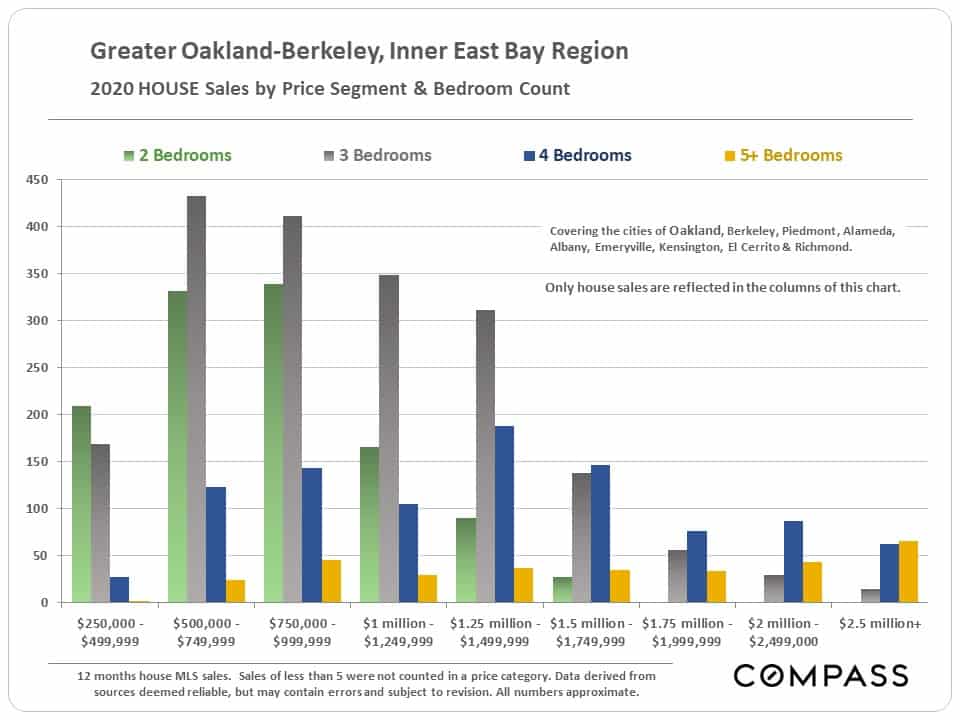 Greater Oakland-Berkeley, Inner East Bay Region

2020 HOUSE Sales by Price Segment & Bedroom Count

2 Bedrooms 3 Bedrooms 4 Bedrooms 5+ Bedrooms

450
400
350
300
250
200
150
100
50
0

Covering the cities of Oakland, Berkeley, Piedmont, Alameda, Albany, Emeryville, Kensington, El Cerrito & Richmond.

Only house sales are reflected in the columns of this chart.

$250,000 - $499,999
$500,000 - $749,999
$750,000 - $999,999
$1 million - $1,249,999
$1.25 million - $1,499,999
$1.5 million - $1,749,999
$1.75 million - $1,999,999
$2 million - $2,499,000
$2.5 million+

12 months house MLS sales. Sales of less than 5 were not counted in a price category. Data derived from sources deemed reliable, but may contain errors and subject to revision. All numbers approximate.

COMPASS